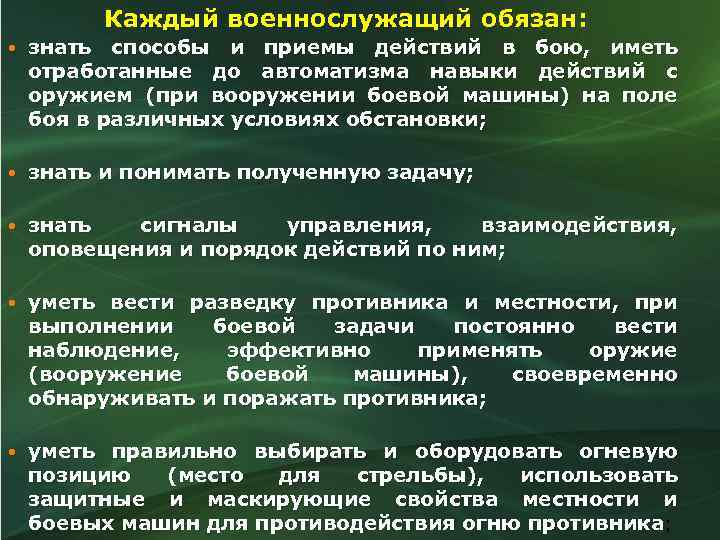 Каждый военнослужащий обязан:

• знать способы и приемы действий в бою, иметь отработанные до автоматизма навыки действий с оружием (при вооружении боевой машины) на поле боя в различных условиях обстановки;

• знать и понимать полученную задачу;

• знать сигналы управления, взаимодействия, оповещения и порядок действий по ним;

• уметь вести разведку противника и местности, при выполнении боевой задачи постоянно вести наблюдение, эффективно применять оружие (вооружение боевой машины), своевременно обнаруживать и поражать противника;

• уметь правильно выбирать и оборудовать огневую позицию (место для стрельбы), использовать защитные и маскирующие свойства местности и боевых машин для противодействия огню противника